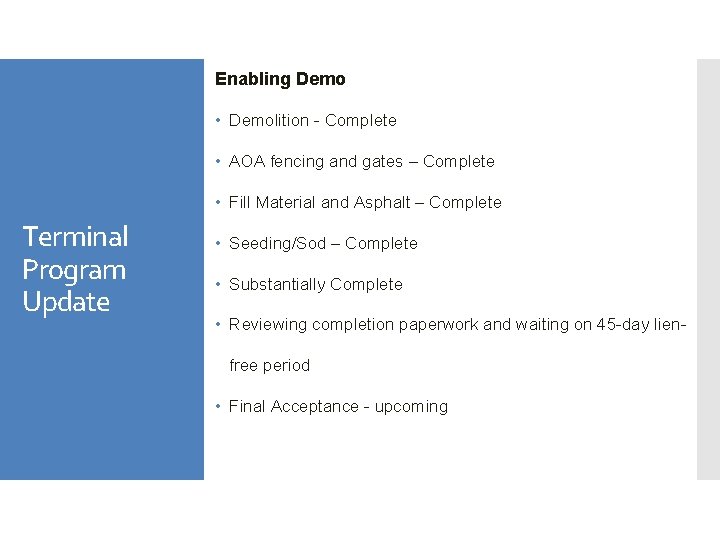 Terminal Program Update

Enabling Demo

• Demolition - Complete

• AOA fencing and gates – Complete

• Fill Material and Asphalt – Complete

• Seeding/Sod – Complete

• Substantially Complete

• Reviewing completion paperwork and waiting on 45-day lien-free period

• Final Acceptance - upcoming